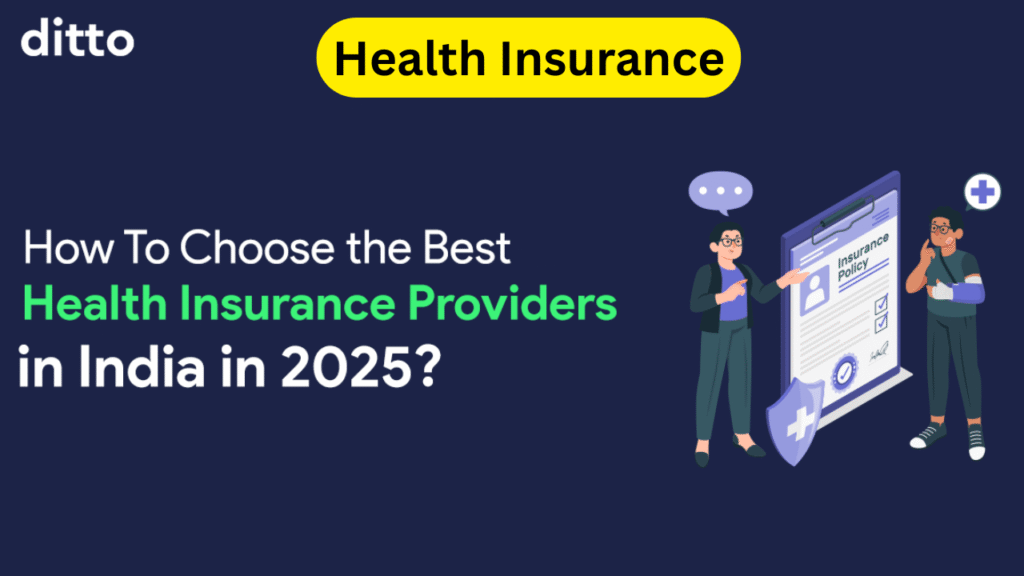 ditto

Health Insurance

How To Choose the Best
Health Insurance Providers
in India in 2025?

Insurance Policy